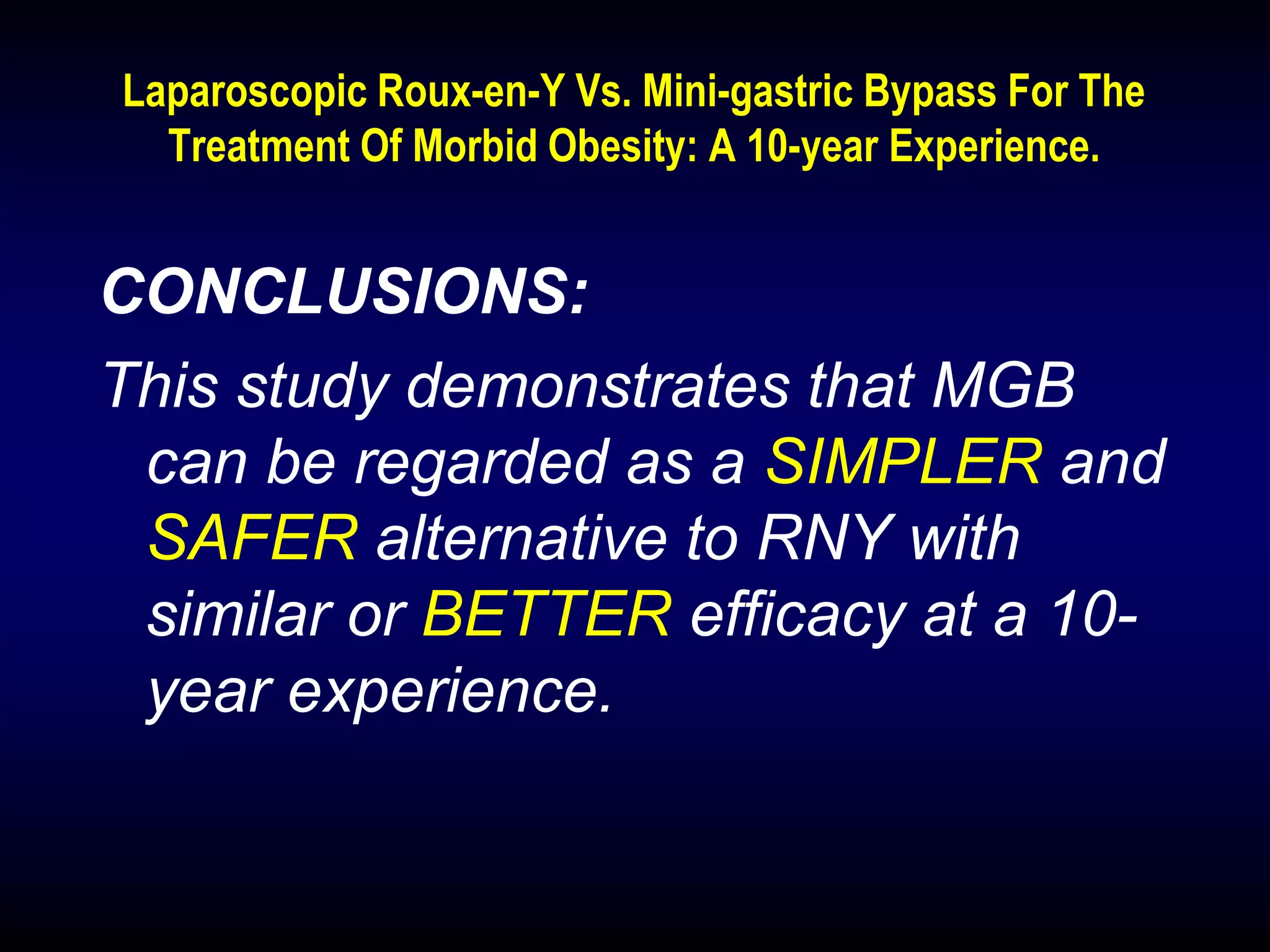 Laparoscopic Roux-en-Y Vs. Mini-gastric Bypass For The Treatment Of Morbid Obesity: A 10-year Experience.

CONCLUSIONS:

This study demonstrates that MGB can be regarded as a SIMPLER and SAFER alternative to RNY with similar or BETTER efficacy at a 10-year experience.